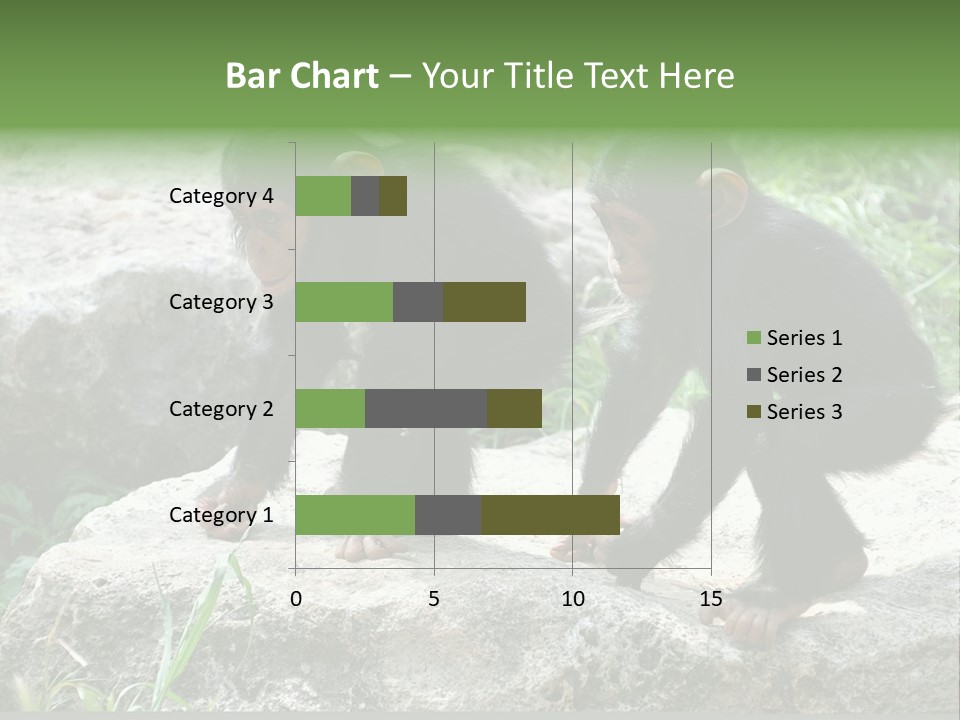 Bar Chart – Your Title Text Here

Category 4
Category 3
Category 2
Category 1

0 5 10 15

Series 1
Series 2
Series 3